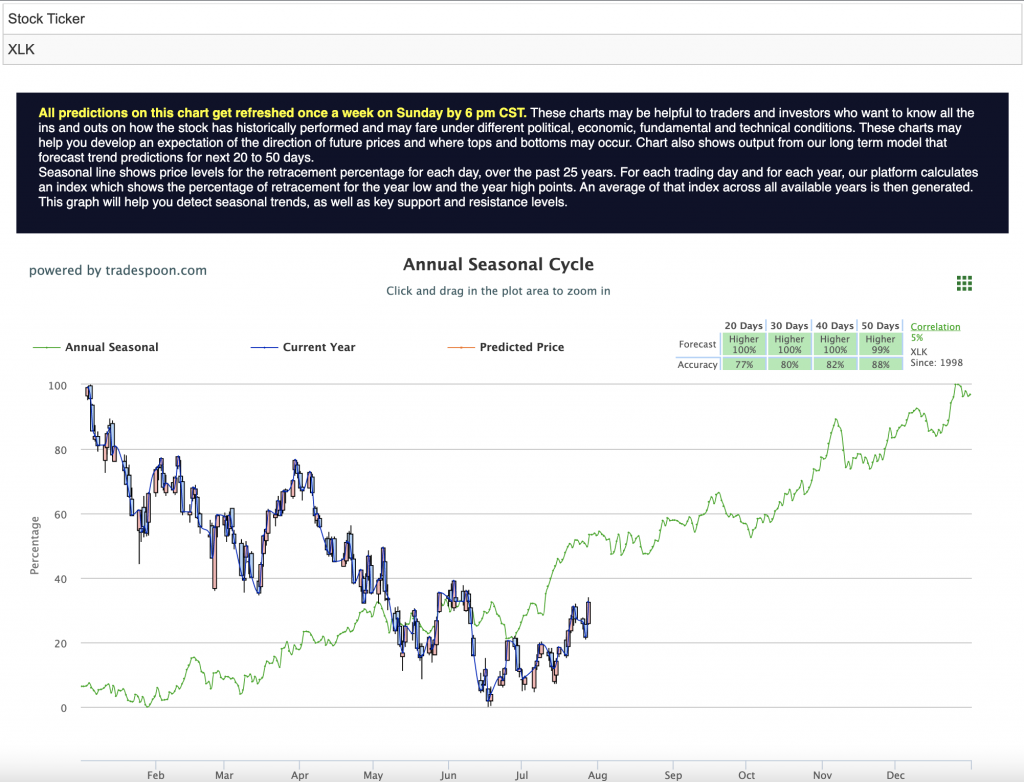 Stock Ticker

XLK

All predictions on this chart get refreshed once a week on Sunday by 6 pm CST. These charts may be helpful to traders and investors who want to know all the ins and outs on how the stock has historically performed and may fare under different political, economic, fundamental and technical conditions. These charts may help you develop an expectation of the direction of future prices and where tops and bottoms may occur. Chart also shows output from our long term model that forecast trend predictions for next 20 to 50 days.
Seasonal line shows price levels for the retracement percentage for each day, over the past 25 years. For each trading day and for each year, our platform calculates an index which shows the percentage of retracement for the year low and the year high points. An average of that index across all available years is then generated. This graph will help you detect seasonal trends, as well as key support and resistance levels.

powered by tradespoon.com

Annual Seasonal Cycle

Click and drag in the plot area to zoom in

Annual Seasonal    Current Year    Predicted Price

|  | 20 Days | 30 Days | 40 Days | 50 Days |
|---|---|---|---|---|
| Forecast | Higher 100% | Higher 100% | Higher 100% | Higher 99% |
| Accuracy | 77% | 80% | 82% | 88% |

Correlation 5%
XLK
Since: 1998

Percentage

100
80
60
40
20
0

Feb Mar Apr May Jun Jul Aug Sep Oct Nov Dec